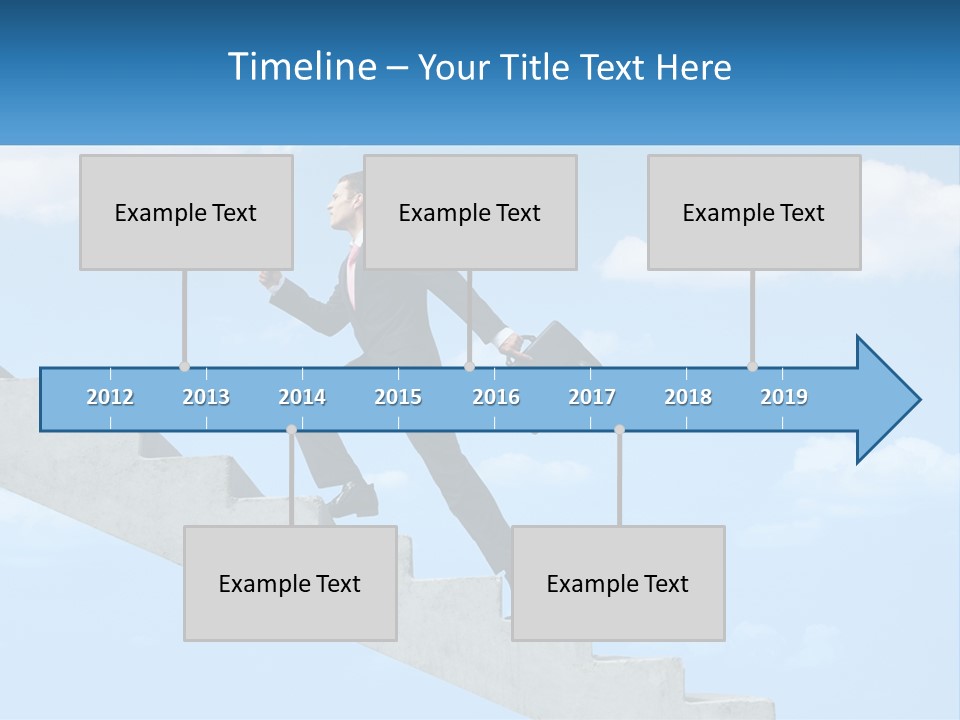 Timeline – Your Title Text Here

Example Text

Example Text

Example Text

2012 2013 2014 2015 2016 2017 2018 2019

Example Text

Example Text